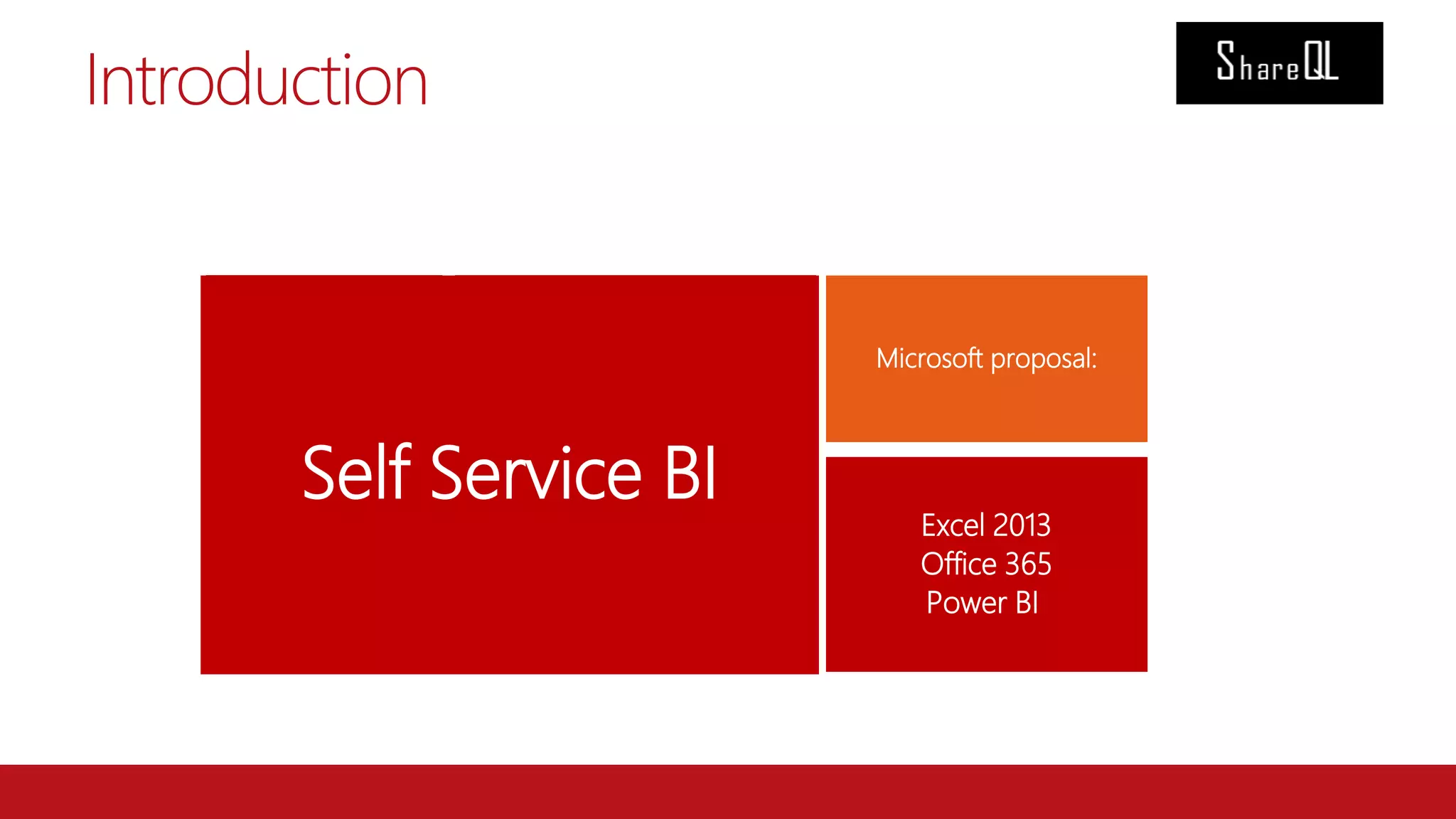 Introduction

ShareQL

Self Service BI

Microsoft proposal:

Excel 2013
Office 365
Power BI